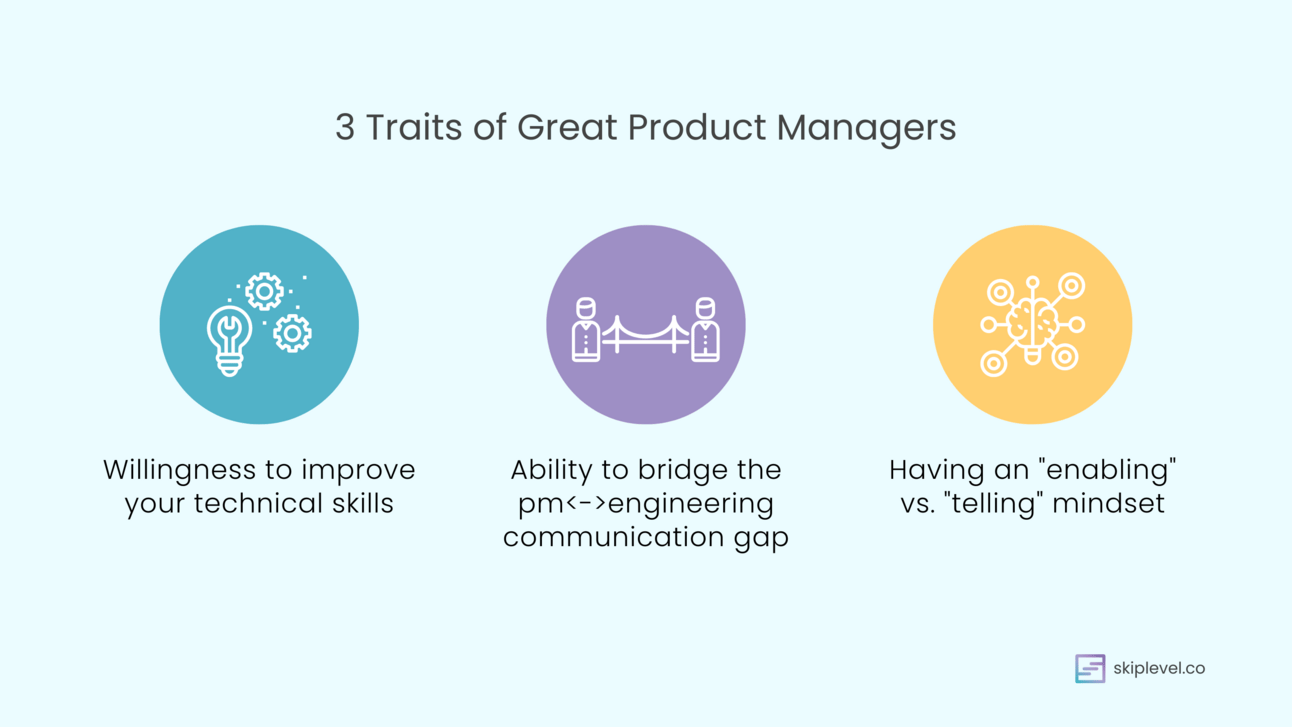 3 Traits of Great Product Managers

Willingness to improve your technical skills

Ability to bridge the pm<->engineering communication gap

Having an "enabling" vs. "telling" mindset

skiplevel.co